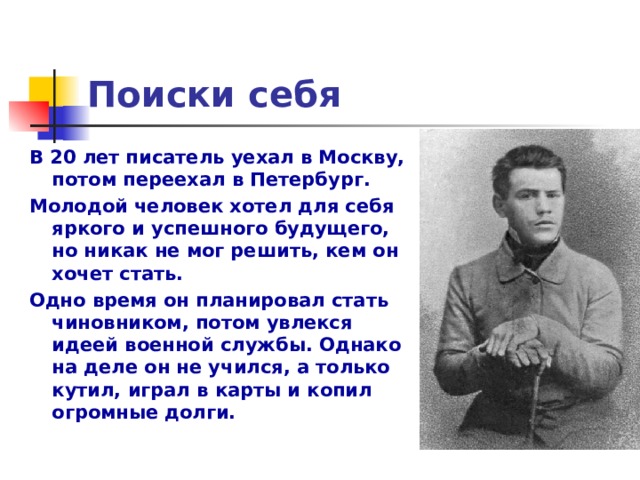 Поиски себя

В 20 лет писатель уехал в Москву, потом переехал в Петербург.

Молодой человек хотел для себя яркого и успешного будущего, но никак не мог решить, кем он хочет стать.

Одно время он планировал стать чиновником, потом увлекся идеей военной службы. Однако на деле он не учился, а только кутил, играл в карты и копил огромные долги.